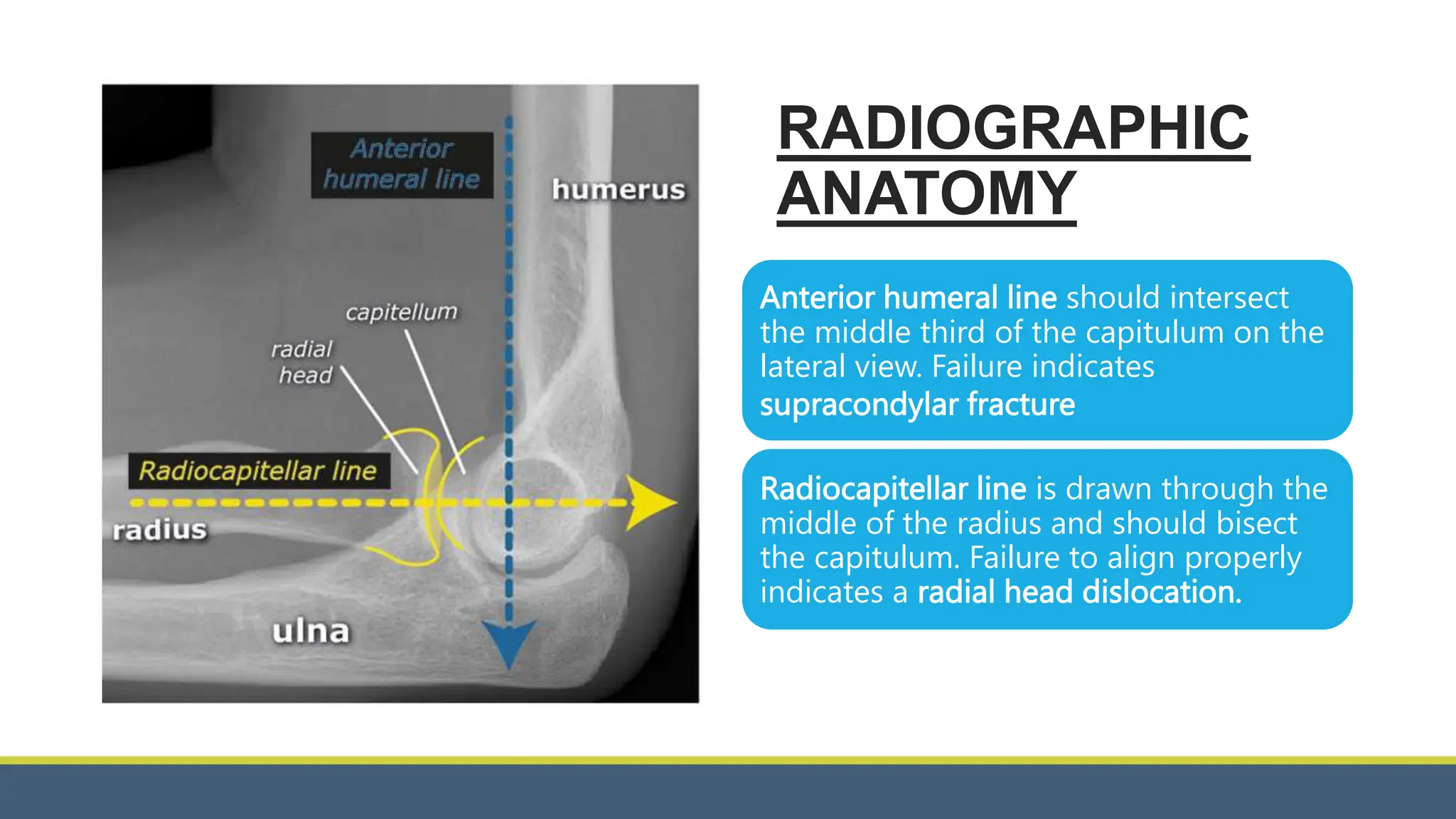 Anterior humeral line

humerus

capitellum

radial head

Radiocapitellar line

radius

ulna

RADIOGRAPHIC ANATOMY

Anterior humeral line should intersect the middle third of the capitulum on the lateral view. Failure indicates supracondylar fracture

Radiocapitellar line is drawn through the middle of the radius and should bisect the capitulum. Failure to align properly indicates a radial head dislocation.